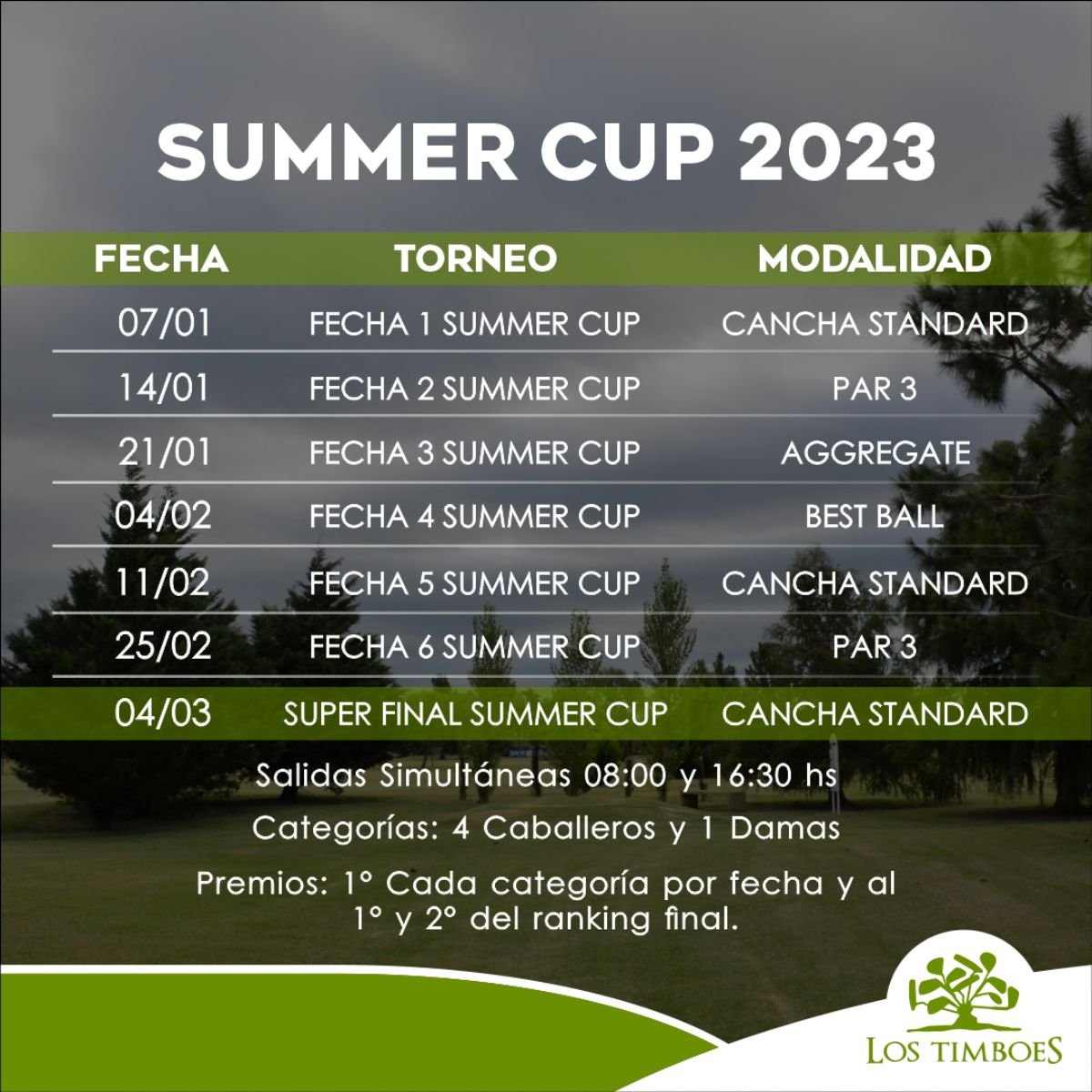 SUMMER CUP 2023

| FECHA | TORNEO | MODALIDAD |
|---|---|---|
| 07/01 | FECHA 1 SUMMER CUP | CANCHA STANDARD |
| 14/01 | FECHA 2 SUMMER CUP | PAR 3 |
| 21/01 | FECHA 3 SUMMER CUP | AGGREGATE |
| 04/02 | FECHA 4 SUMMER CUP | BEST BALL |
| 11/02 | FECHA 5 SUMMER CUP | CANCHA STANDARD |
| 25/02 | FECHA 6 SUMMER CUP | PAR 3 |
| 04/03 | SUPER FINAL SUMMER CUP | CANCHA STANDARD |

Salidas Simultáneas 08:00 y 16:30 hs

Categorías: 4 Caballeros y 1 Damas

Premios: 1° Cada categoría por fecha y al 1° y 2° del ranking final.

LOS TIMBOES